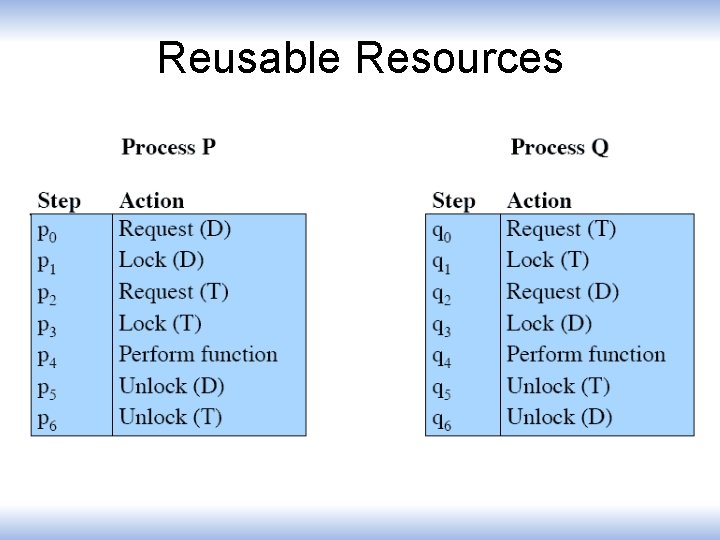 Reusable Resources

Process P

| Step | Action |
|---|---|
| $p_0$ | Request (D) |
| $p_1$ | Lock (D) |
| $p_2$ | Request (T) |
| $p_3$ | Lock (T) |
| $p_4$ | Perform function |
| $p_5$ | Unlock (D) |
| $p_6$ | Unlock (T) |

Process Q

| Step | Action |
|---|---|
| $q_0$ | Request (T) |
| $q_1$ | Lock (T) |
| $q_2$ | Request (D) |
| $q_3$ | Lock (D) |
| $q_4$ | Perform function |
| $q_5$ | Unlock (T) |
| $q_6$ | Unlock (D) |